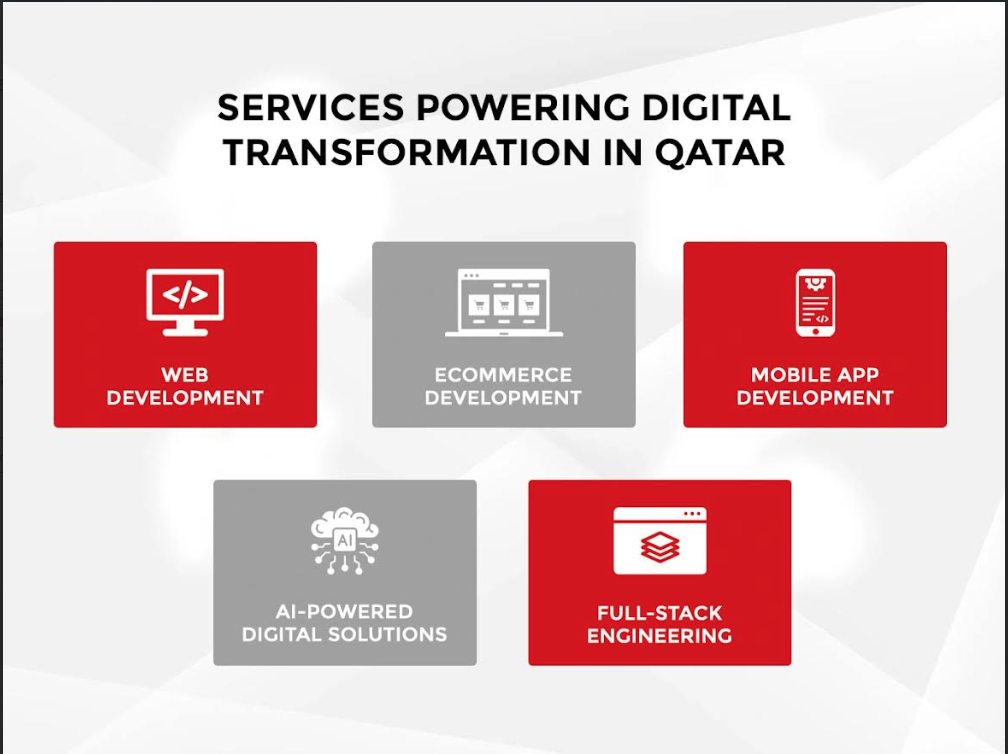 SERVICES POWERING DIGITAL TRANSFORMATION IN QATAR

</>

WEB DEVELOPMENT

ECOMMERCE DEVELOPMENT

</>

MOBILE APP DEVELOPMENT

AI

AI-POWERED DIGITAL SOLUTIONS

FULL-STACK ENGINEERING